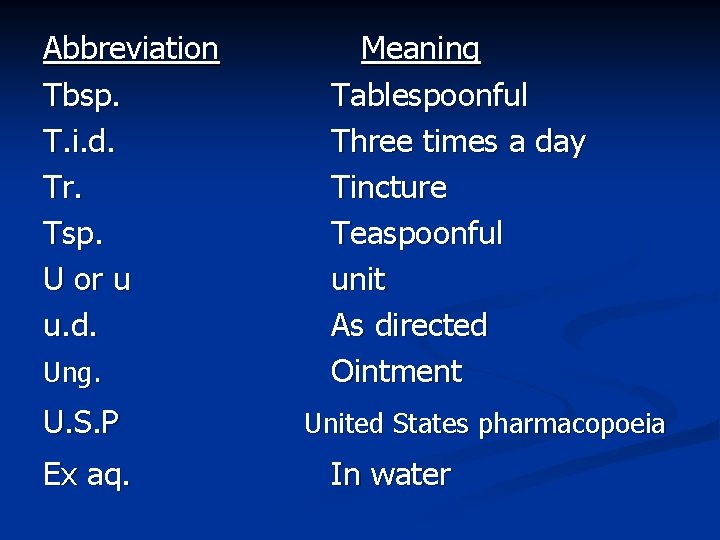 | Abbreviation | Meaning |
|---|---|
| Tbsp. | Tablespoonful |
| T.i.d. | Three times a day |
| Tr. | Tincture |
| Tsp. | Teaspoonful |
| U or u | unit |
| u.d. | As directed |
| Ung. | Ointment |
| U.S.P | United States pharmacopoeia |
| Ex aq. | In water |